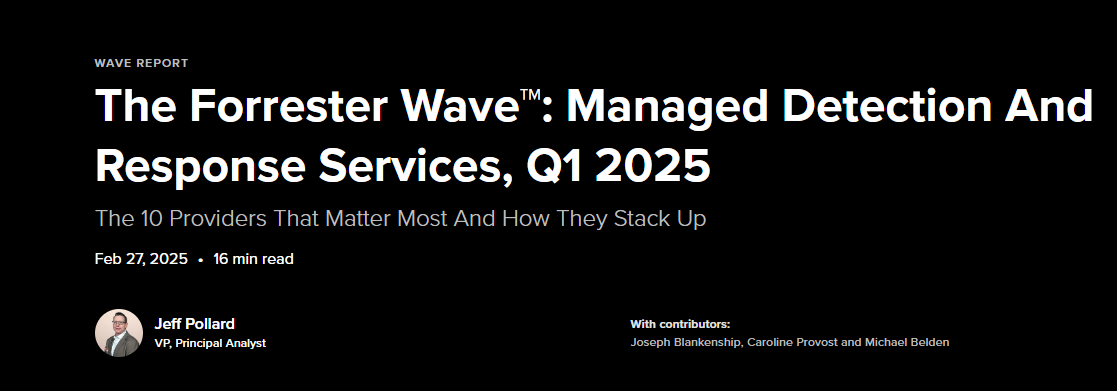 WAVE REPORT

The Forrester Wave™: Managed Detection And Response Services, Q1 2025

The 10 Providers That Matter Most And How They Stack Up

Feb 27, 2025 • 16 min read

Jeff Pollard
VP, Principal Analyst

With contributors:
Joseph Blankenship, Caroline Provost and Michael Belden